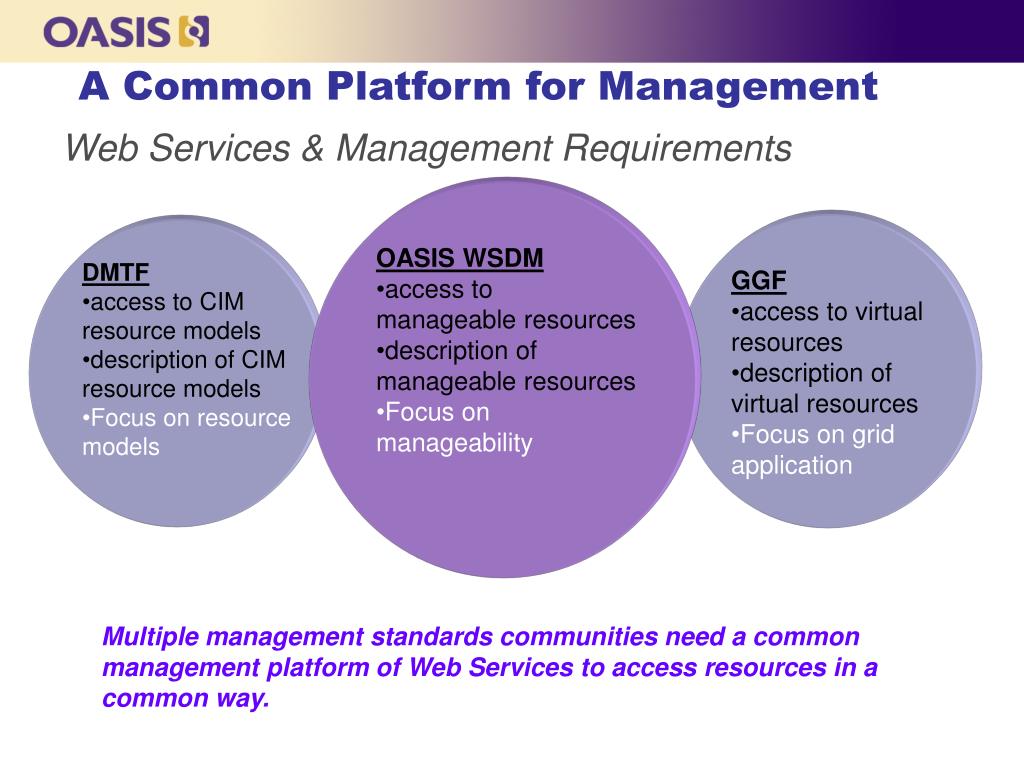 OASIS

A Common Platform for Management

Web Services & Management Requirements

DMTF
•access to CIM resource models
•description of CIM resource models
•Focus on resource models

OASIS WSDM
•access to manageable resources
•description of manageable resources
•Focus on manageability

GGF
•access to virtual resources
•description of virtual resources
•Focus on grid application

Multiple management standards communities need a common management platform of Web Services to access resources in a common way.